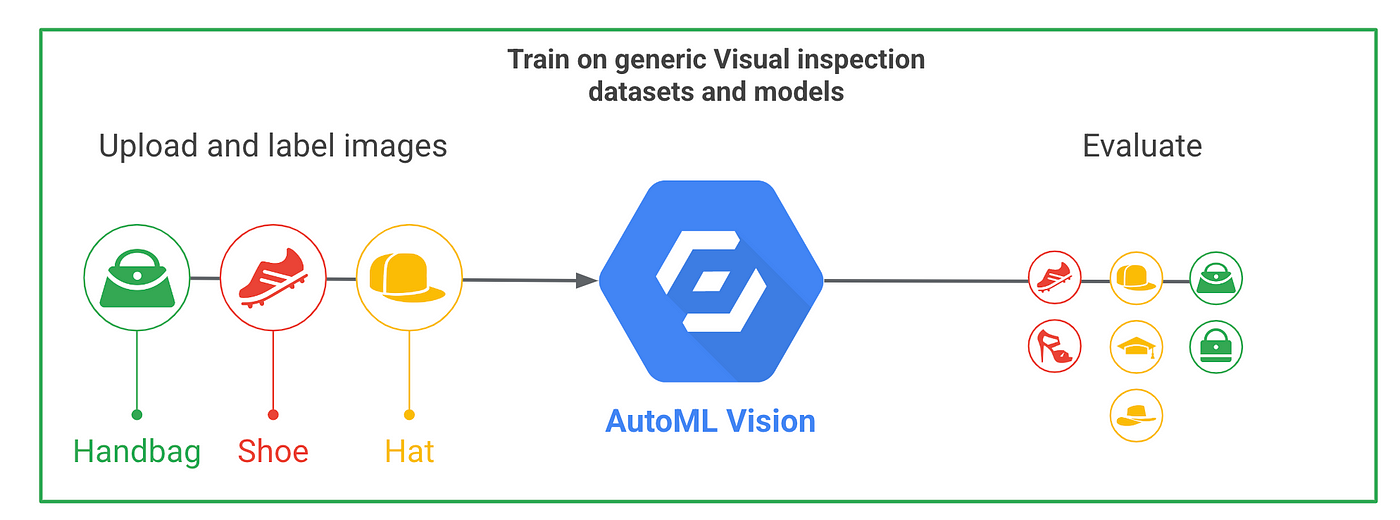 Train on generic Visual inspection datasets and models

Upload and label images

Evaluate

Handbag

Shoe

Hat

AutoML Vision